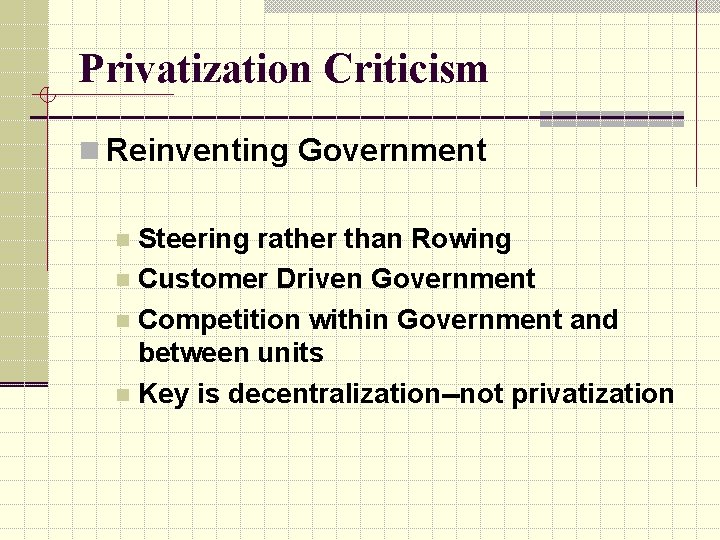 Privatization Criticism

Reinventing Government

Steering rather than Rowing

Customer Driven Government

Competition within Government and between units

Key is decentralization–not privatization